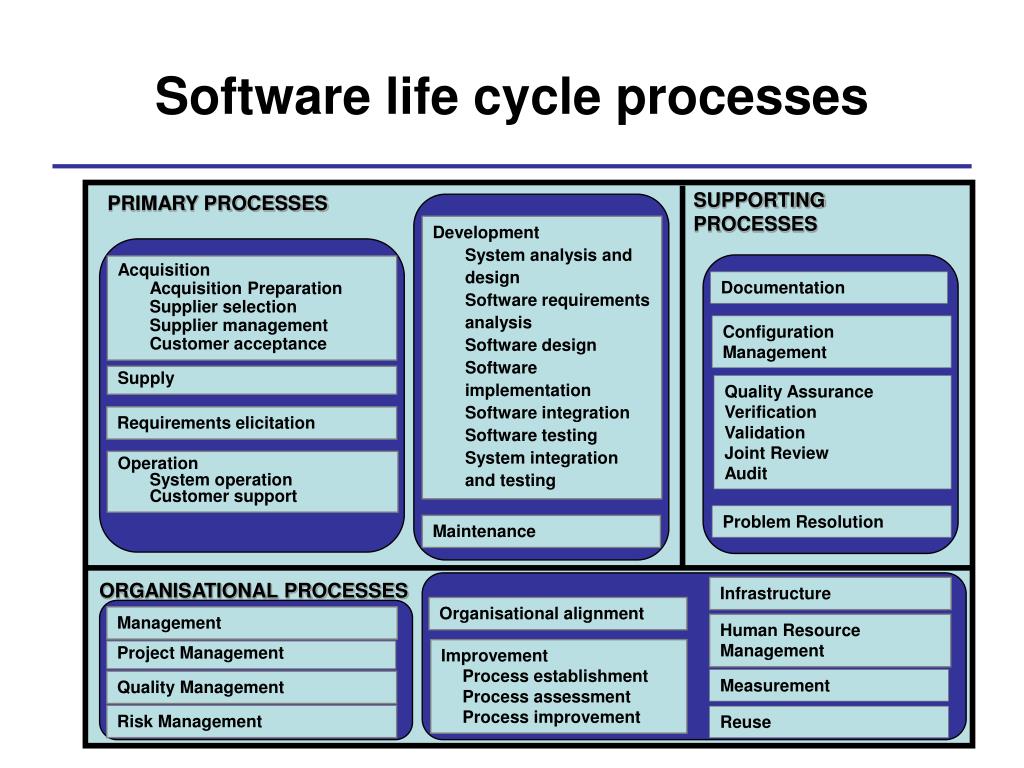 Software life cycle processes

PRIMARY PROCESSES

Acquisition
Acquisition Preparation
Supplier selection
Supplier management
Customer acceptance

Supply

Requirements elicitation

Operation
System operation
Customer support

Development
System analysis and design
Software requirements analysis
Software design
Software implementation
Software integration
Software testing
System integration and testing

Maintenance

SUPPORTING PROCESSES

Documentation

Configuration Management

Quality Assurance
Verification
Validation
Joint Review
Audit

Problem Resolution

ORGANISATIONAL PROCESSES

Management

Project Management

Quality Management

Risk Management

Organisational alignment

Improvement
Process establishment
Process assessment
Process improvement

Infrastructure

Human Resource Management

Measurement

Reuse